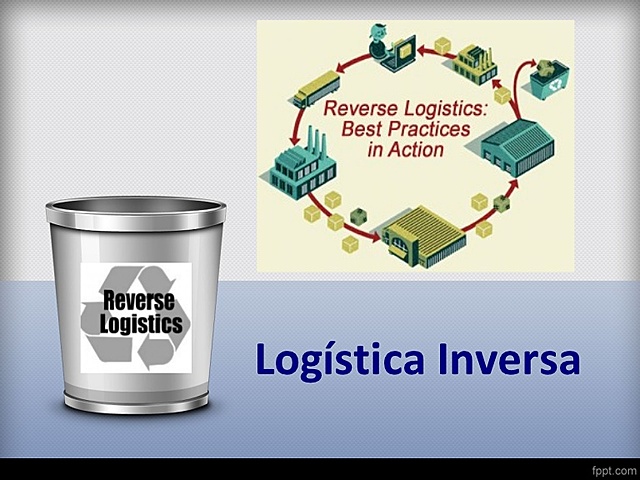 Reverse Logistics: Best Practices in Action

Reverse Logistics

Logística Inversa

fppt.com